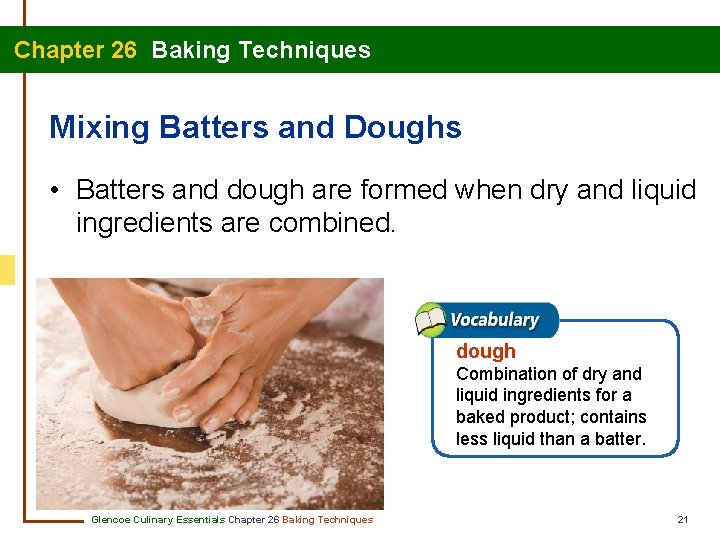 Chapter 26 Baking Techniques

Mixing Batters and Doughs

• Batters and dough are formed when dry and liquid ingredients are combined.

Vocabulary

dough
Combination of dry and liquid ingredients for a baked product; contains less liquid than a batter.

Glencoe Culinary Essentials Chapter 26 Baking Techniques

21